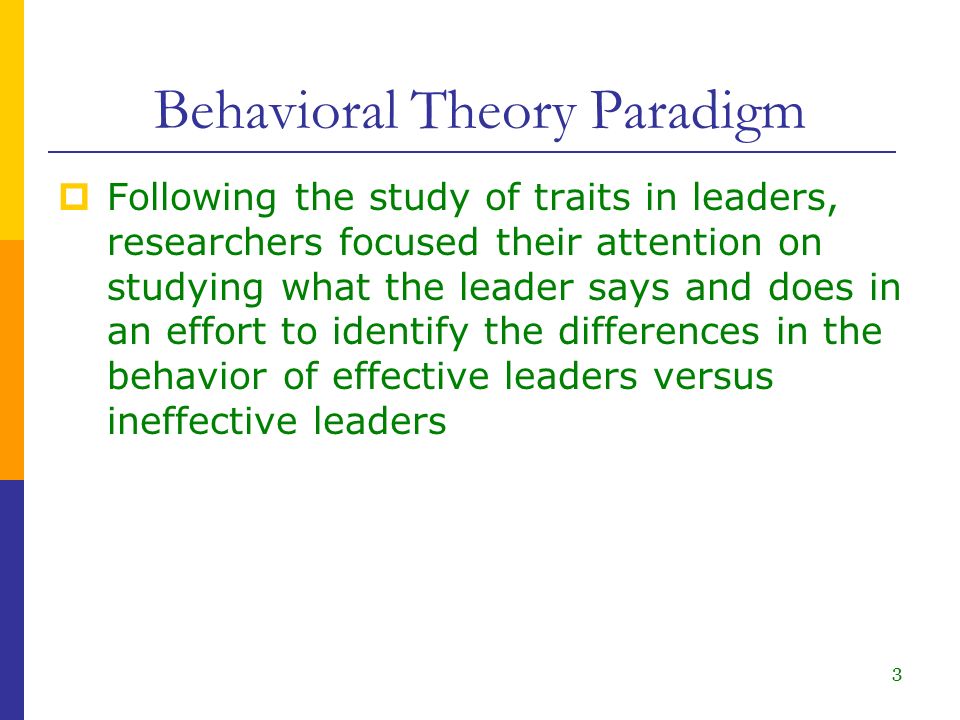 Behavioral Theory Paradigm

Following the study of traits in leaders, researchers focused their attention on studying what the leader says and does in an effort to identify the differences in the behavior of effective leaders versus ineffective leaders

3